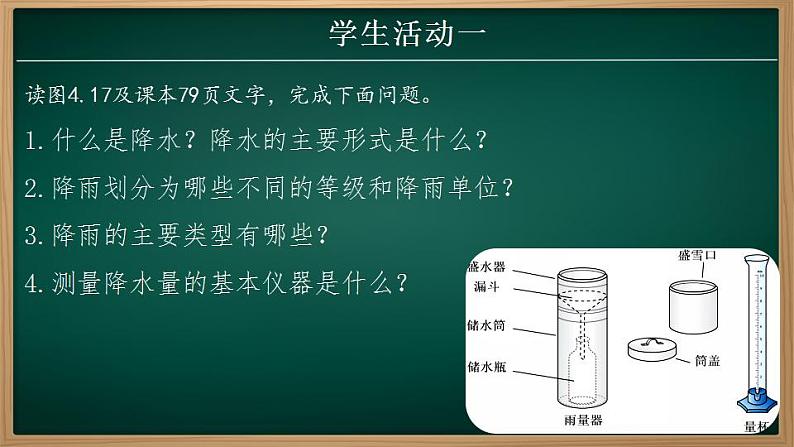 学生活动一

读图4.17及课本79页文字，完成下面问题。

1.什么是降水？降水的主要形式是什么？

2.降雨划分为哪些不同的等级和降雨单位？

3.降雨的主要类型有哪些？

4.测量降水量的基本仪器是什么？

盛水器
漏斗
储水筒
储水瓶
雨量器
盛雪口
筒盖
量杯